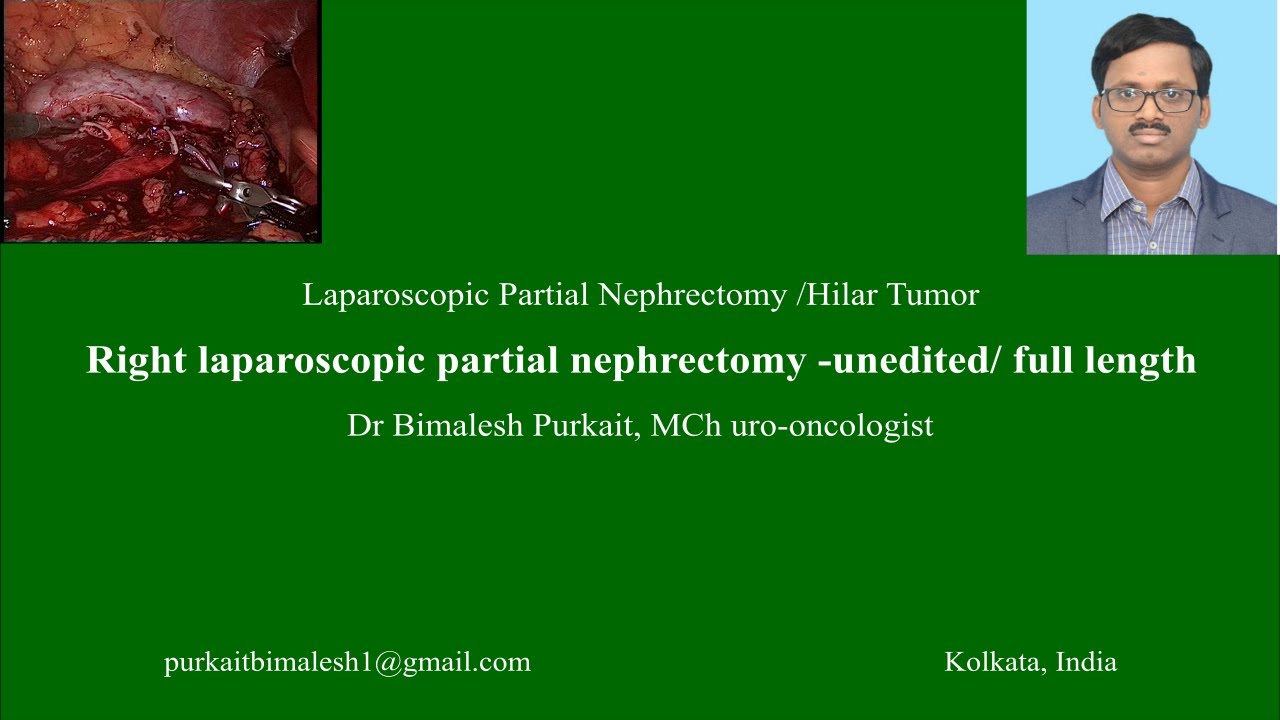 Laparoscopic Partial Nephrectomy /Hilar Tumor

Right laparoscopic partial nephrectomy -unedited/ full length

Dr Bimalesh Purkait, MCh uro-oncologist

purkaitbimalesh1@gmail.com

Kolkata, India